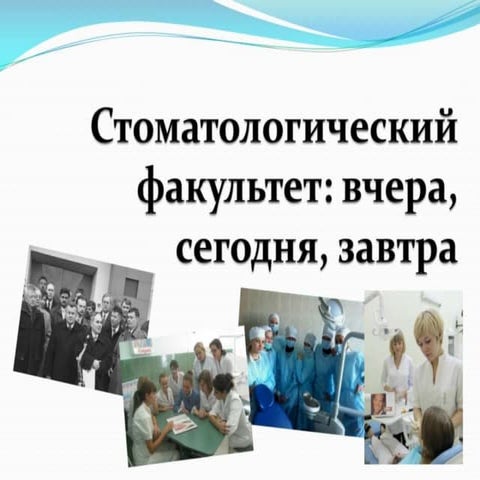 Стоматологический факультет: вчера, сегодня, завтра